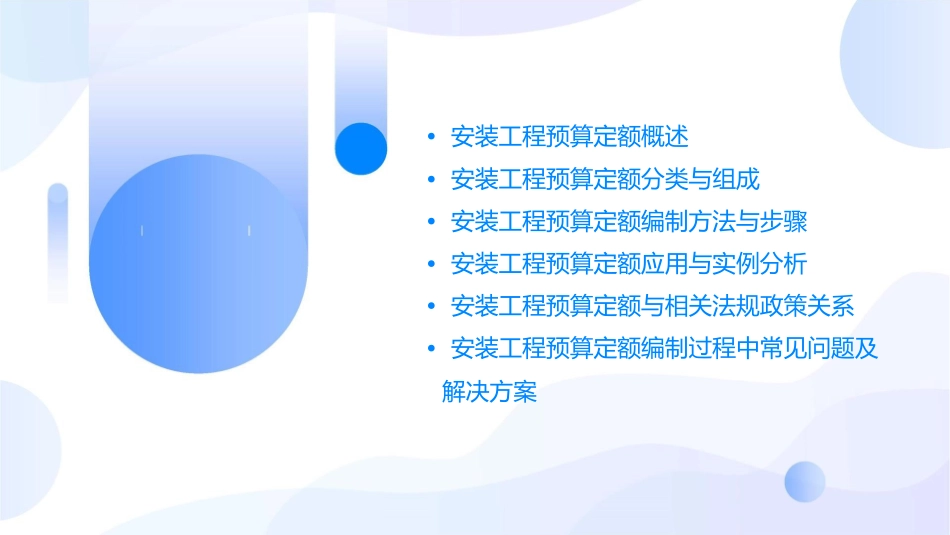 • 安装工程预算定额概述
• 安装工程预算定额分类与组成
• 安装工程预算定额编制方法与步骤
• 安装工程预算定额应用与实例分析
• 安装工程预算定额与相关法规政策关系
• 安装工程预算定额编制过程中常见问题及解决方案